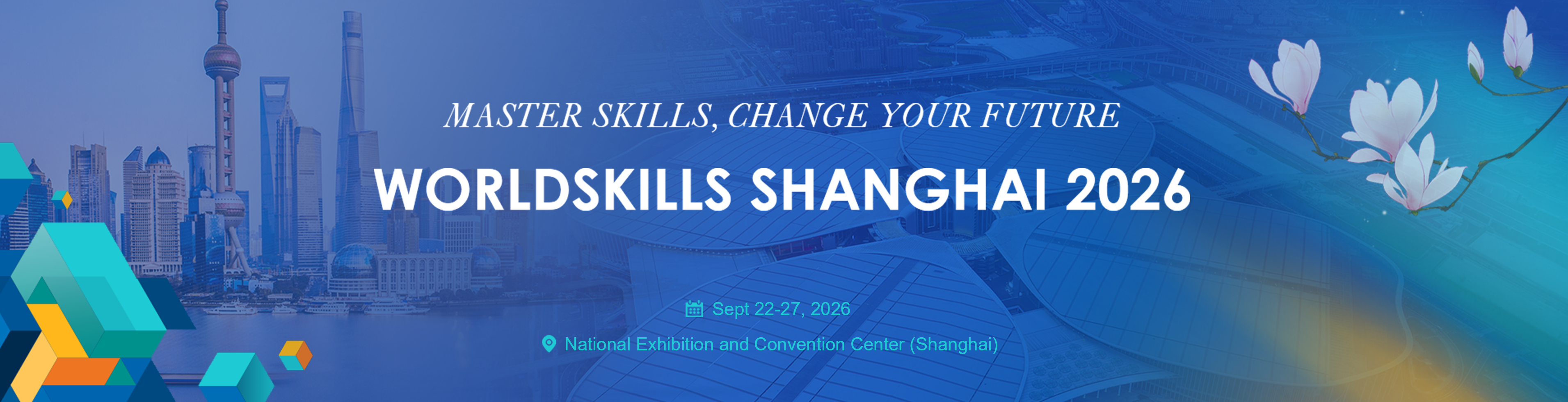 MASTER SKILLS, CHANGE YOUR FUTURE

WORLDSKILLS SHANGHAI 2026

Sept 22-27, 2026

National Exhibition and Convention Center (Shanghai)